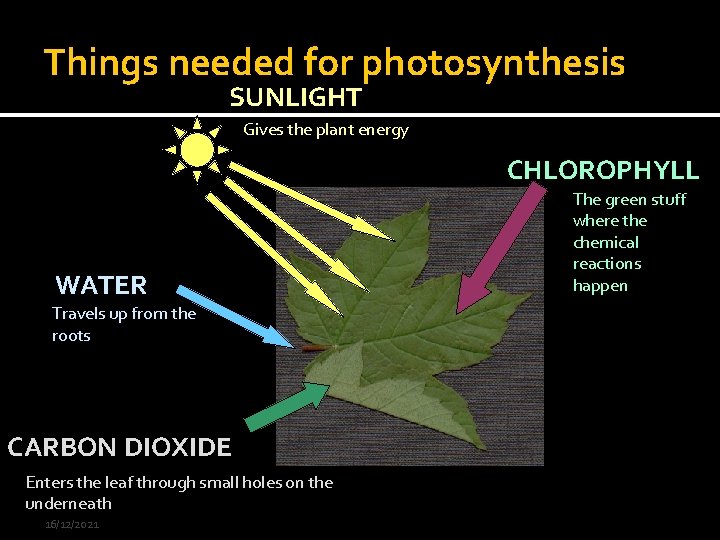 Things needed for photosynthesis

SUNLIGHT

Gives the plant energy

CHLOROPHYLL

The green stuff where the chemical reactions happen

WATER

Travels up from the roots

CARBON DIOXIDE

Enters the leaf through small holes on the underneath

16/12/2021